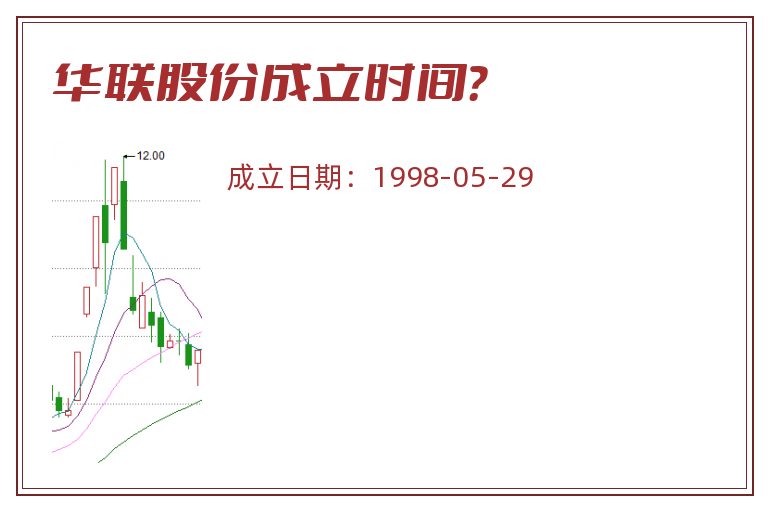 华联股份成立时间?

12.00

成立日期：1998-05-29